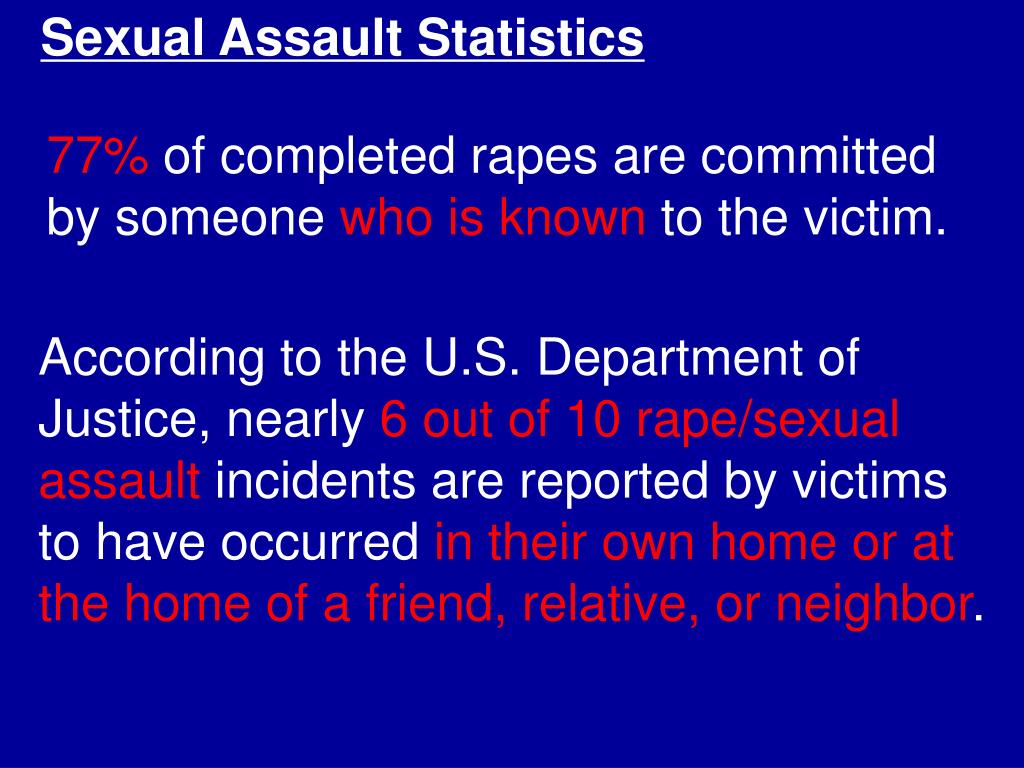 Sexual Assault Statistics

77% of completed rapes are committed by someone who is known to the victim.

According to the U.S. Department of Justice, nearly 6 out of 10 rape/sexual assault incidents are reported by victims to have occurred in their own home or at the home of a friend, relative, or neighbor.